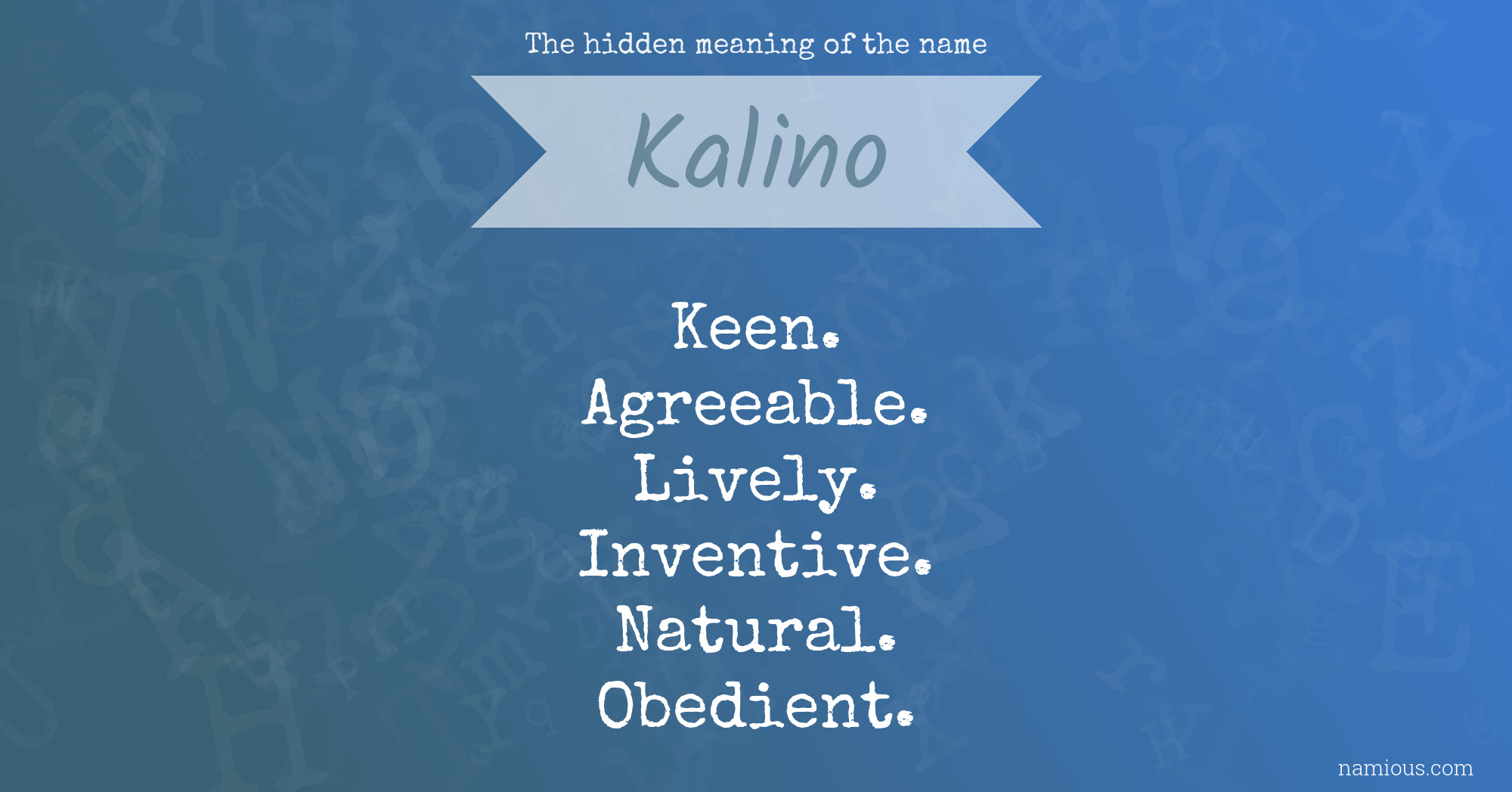 The hidden meaning of the name

Kalino

Keen.
Agreeable.
Lively.
Inventive.
Natural.
Obedient.

namious.com